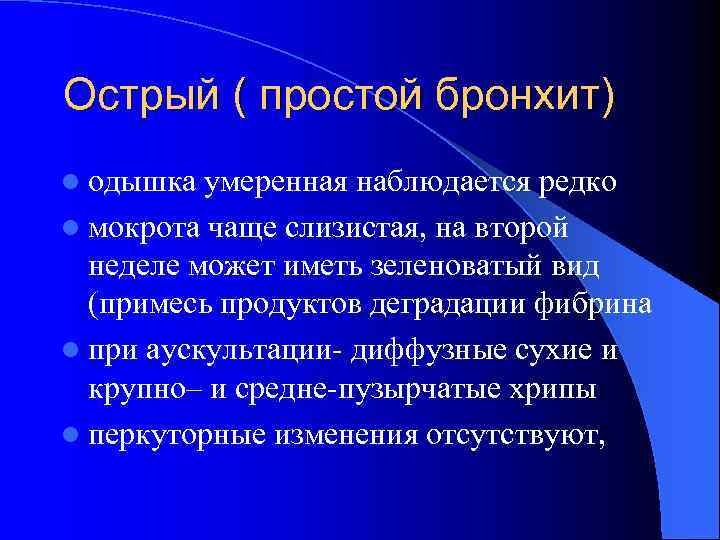 Острый ( простой бронхит)

- одышка умеренная наблюдается редко
- мокрота чаще слизистая, на второй неделе может иметь зеленоватый вид (примесь продуктов деградации фибрина
- при аускультации- диффузные сухие и крупно– и средне-пузырчатые хрипы
- перкуторные изменения отсутствуют,